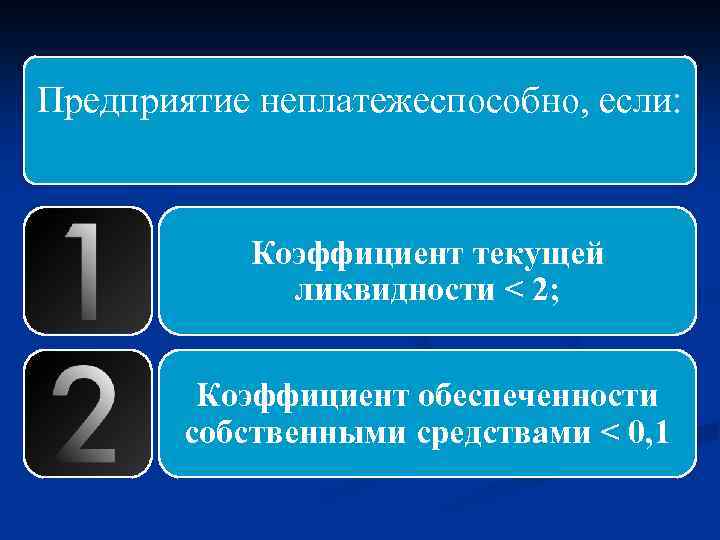 Предприятие неплатежеспособно, если:

1

Коэффициент текущей ликвидности < 2;

2

Коэффициент обеспеченности собственными средствами < 0,1